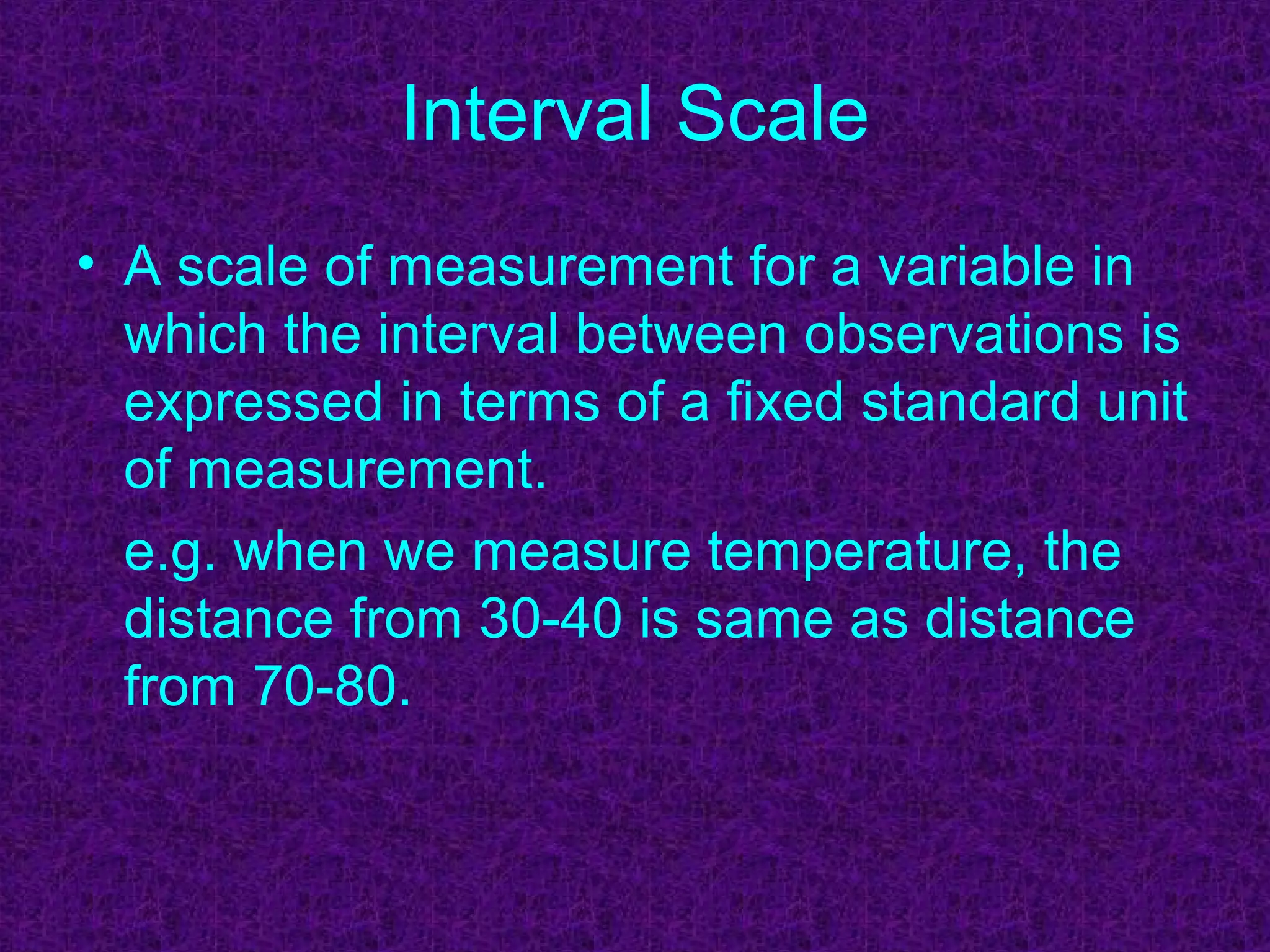 Interval Scale

• A scale of measurement for a variable in which the interval between observations is expressed in terms of a fixed standard unit of measurement.

e.g. when we measure temperature, the distance from 30-40 is same as distance from 70-80.